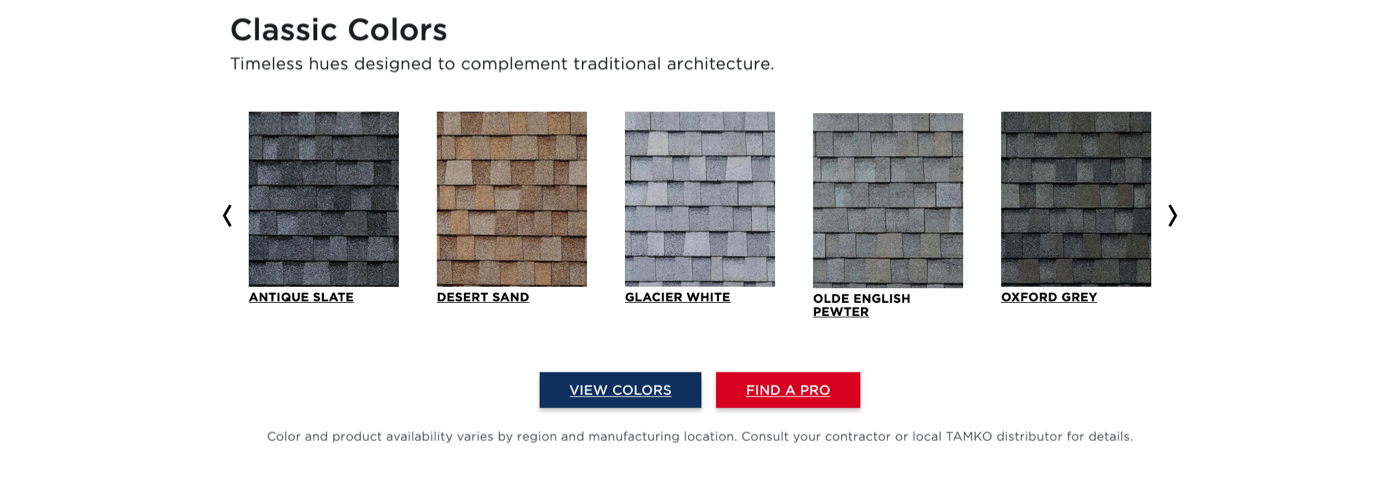 Classic Colors

Timeless hues designed to complement traditional architecture.

❬

ANTIQUE SLATE

DESERT SAND

GLACIER WHITE

OLDE ENGLISH PEWTER

OXFORD GREY

❭

VIEW COLORS

FIND A PRO

Color and product availability varies by region and manufacturing location. Consult your contractor or local TAMKO distributor for details.